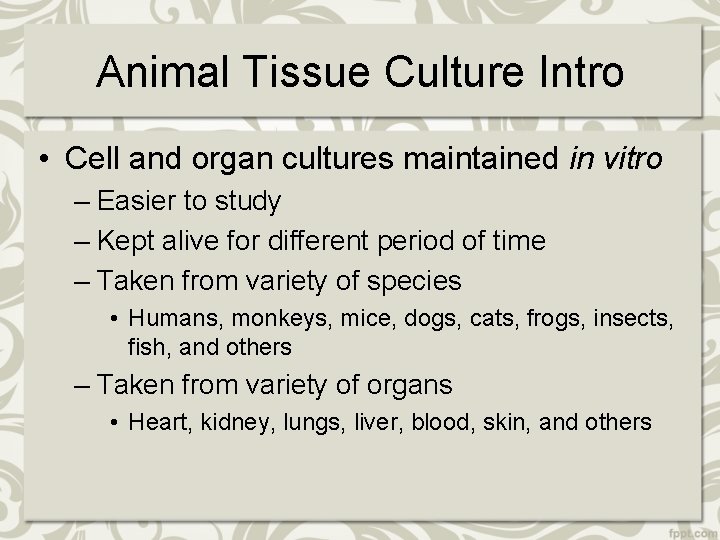 Animal Tissue Culture Intro

• Cell and organ cultures maintained in vitro
– Easier to study
– Kept alive for different period of time
– Taken from variety of species
• Humans, monkeys, mice, dogs, cats, frogs, insects, fish, and others
– Taken from variety of organs
• Heart, kidney, lungs, liver, blood, skin, and others

fppt.com